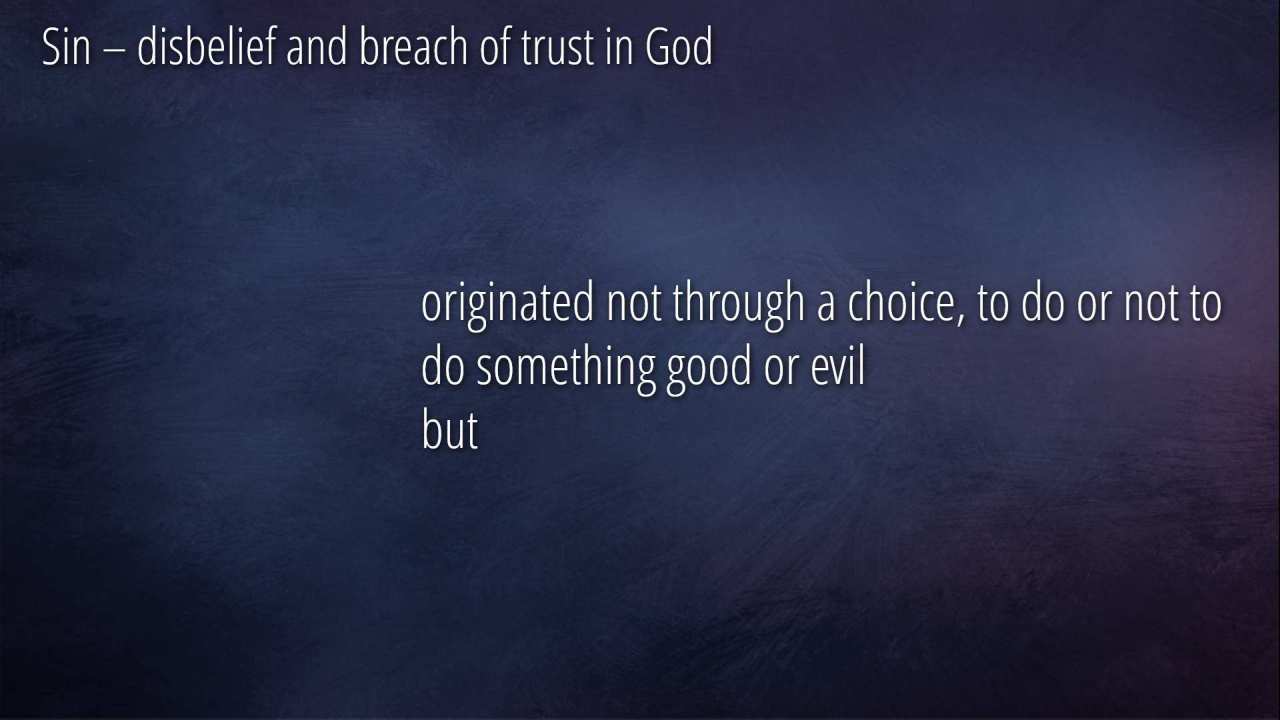 Sin – disbelief and breach of trust in God

originated not through a choice, to do or not to do something good or evil
but